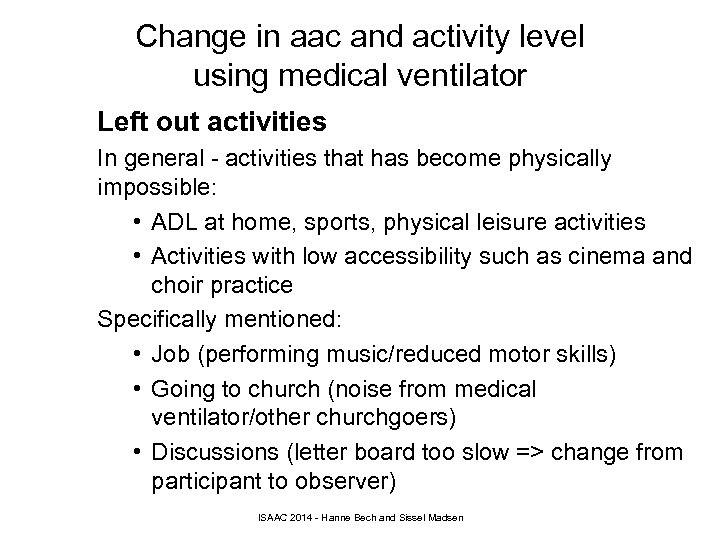 Change in aac and activity level using medical ventilator

Left out activities

In general - activities that has become physically impossible:

• ADL at home, sports, physical leisure activities
• Activities with low accessibility such as cinema and choir practice

Specifically mentioned:

• Job (performing music/reduced motor skills)
• Going to church (noise from medical ventilator/other churchgoers)
• Discussions (letter board too slow => change from participant to observer)

ISAAC 2014 - Hanne Bech and Sissel Madsen